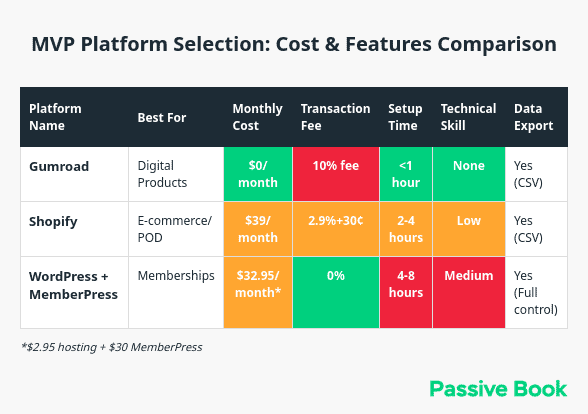 MVP Platform Selection: Cost & Features Comparison

| Platform Name | Best For | Monthly Cost | Transaction Fee | Setup Time | Technical Skill | Data Export |
|---|---|---|---|---|---|---|
| Gumroad | Digital Products | \$0/ month | 10% fee | <1 hour | None | Yes (CSV) |
| Shopify | E-commerce/ POD | \$39/ month | 2.9%+30¢ | 2-4 hours | Low | Yes (CSV) |
| WordPress + MemberPress | Memberships | \$32.95/ month* | 0% | 4-8 hours | Medium | Yes (Full control) |

*\$2.95 hosting + \$30 MemberPress

Passive Book